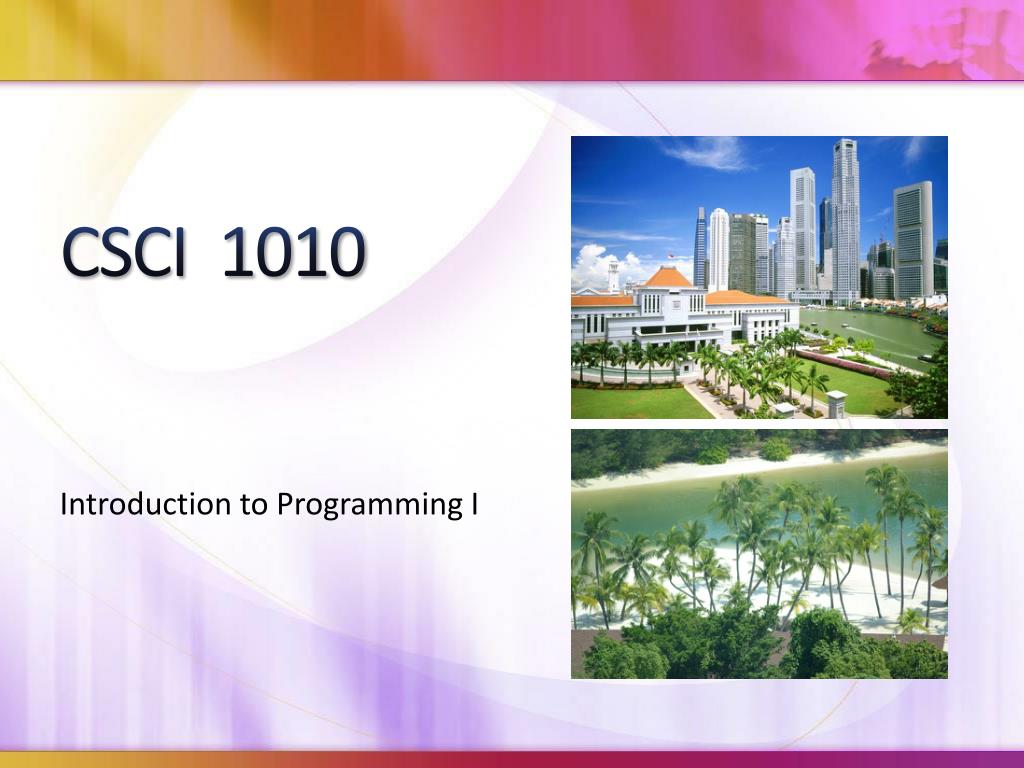 CSCI 1010

Introduction to Programming I